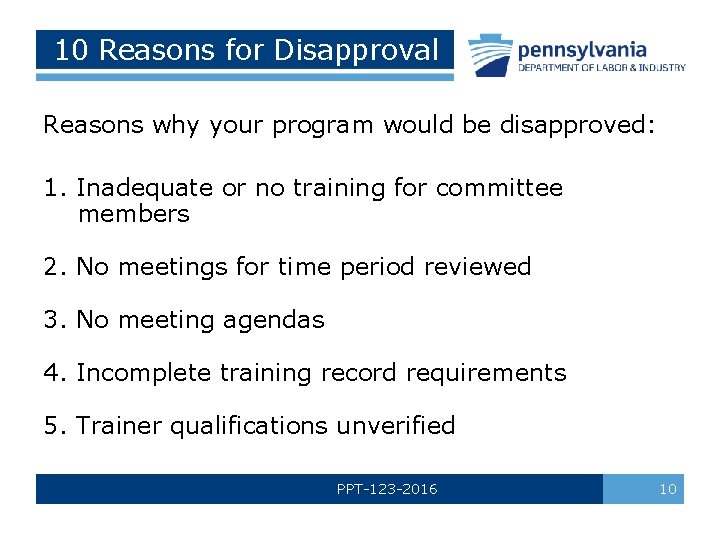 10 Reasons for Disapproval

pennsylvania
DEPARTMENT OF LABOR & INDUSTRY

Reasons why your program would be disapproved:

1. Inadequate or no training for committee members

2. No meetings for time period reviewed

3. No meeting agendas

4. Incomplete training record requirements

5. Trainer qualifications unverified

PPT-123-2016

10